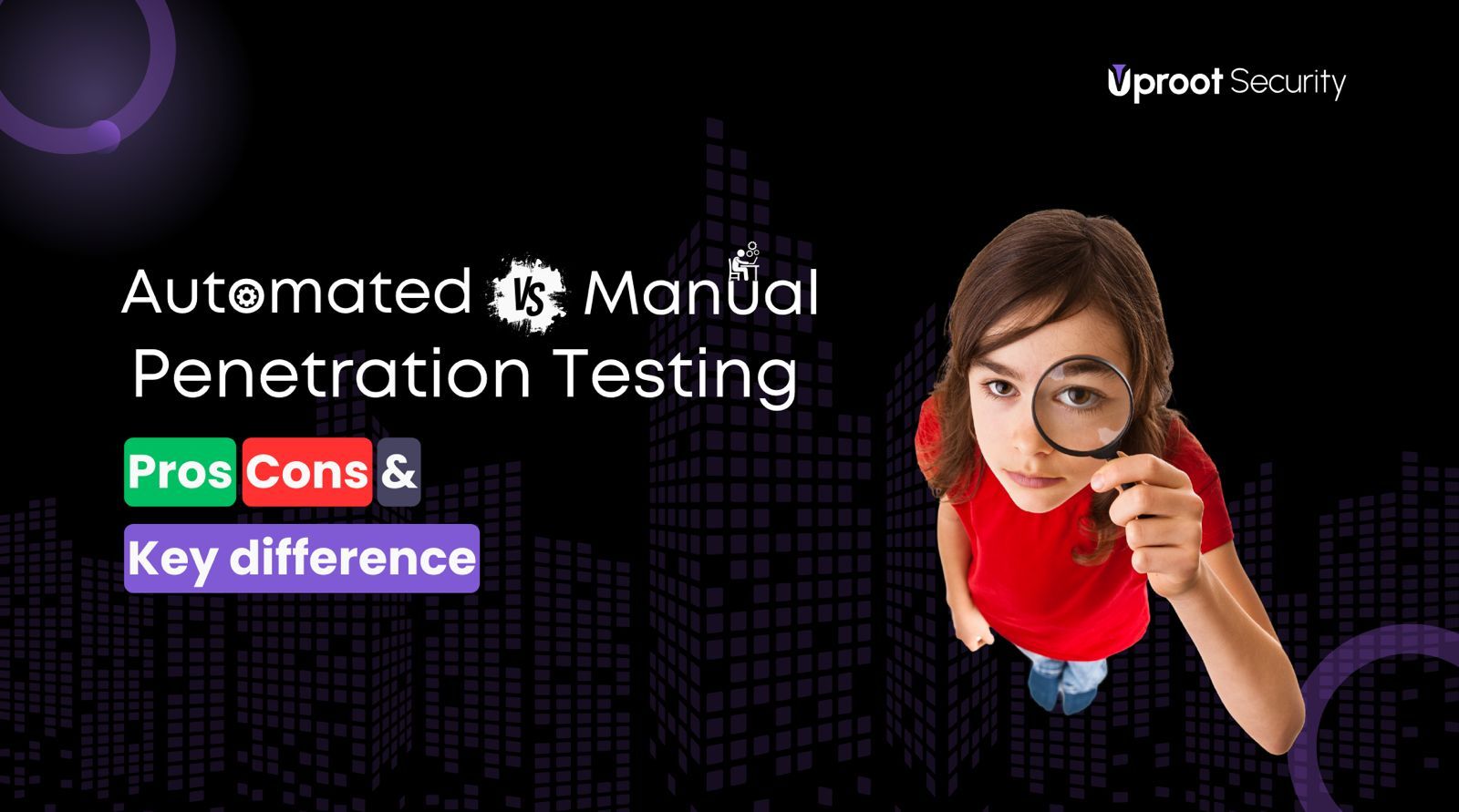 Uproot Security

Automated Vs Manual Penetration Testing

Pros Cons &

Key difference